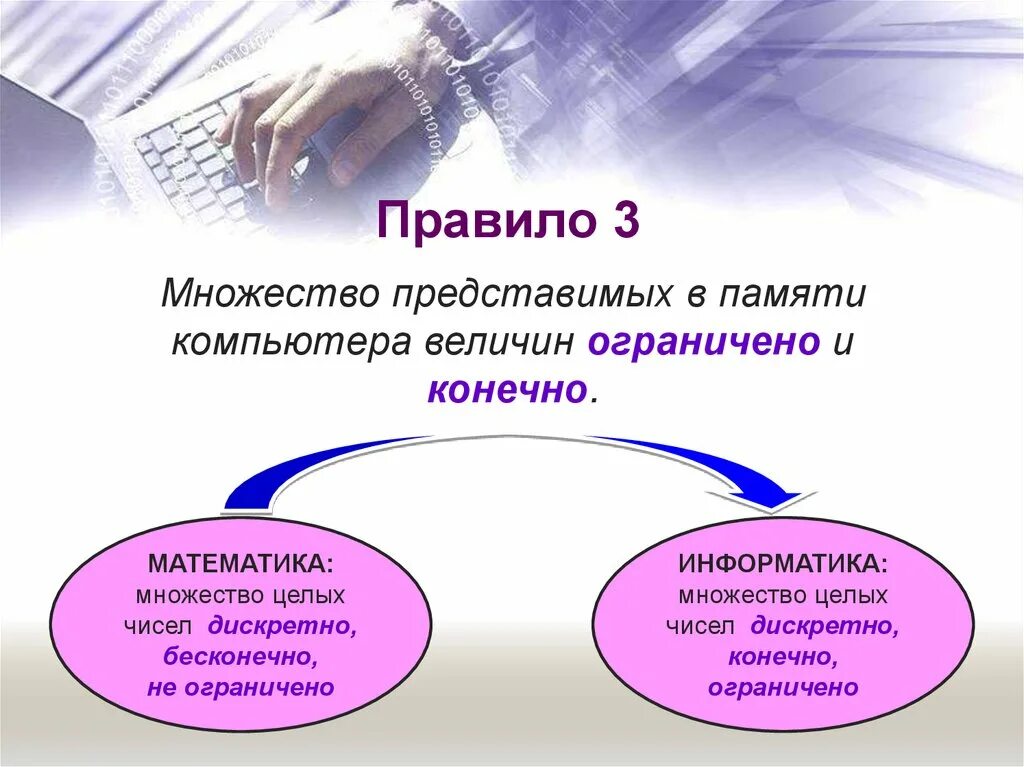 Правило 3

Множество представимых в памяти компьютера величин ограничено и конечно.

МАТЕМАТИКА:
множество целых чисел дискретно, бесконечно, не ограничено

ИНФОРМАТИКА:
множество целых чисел дискретно, конечно, ограничено